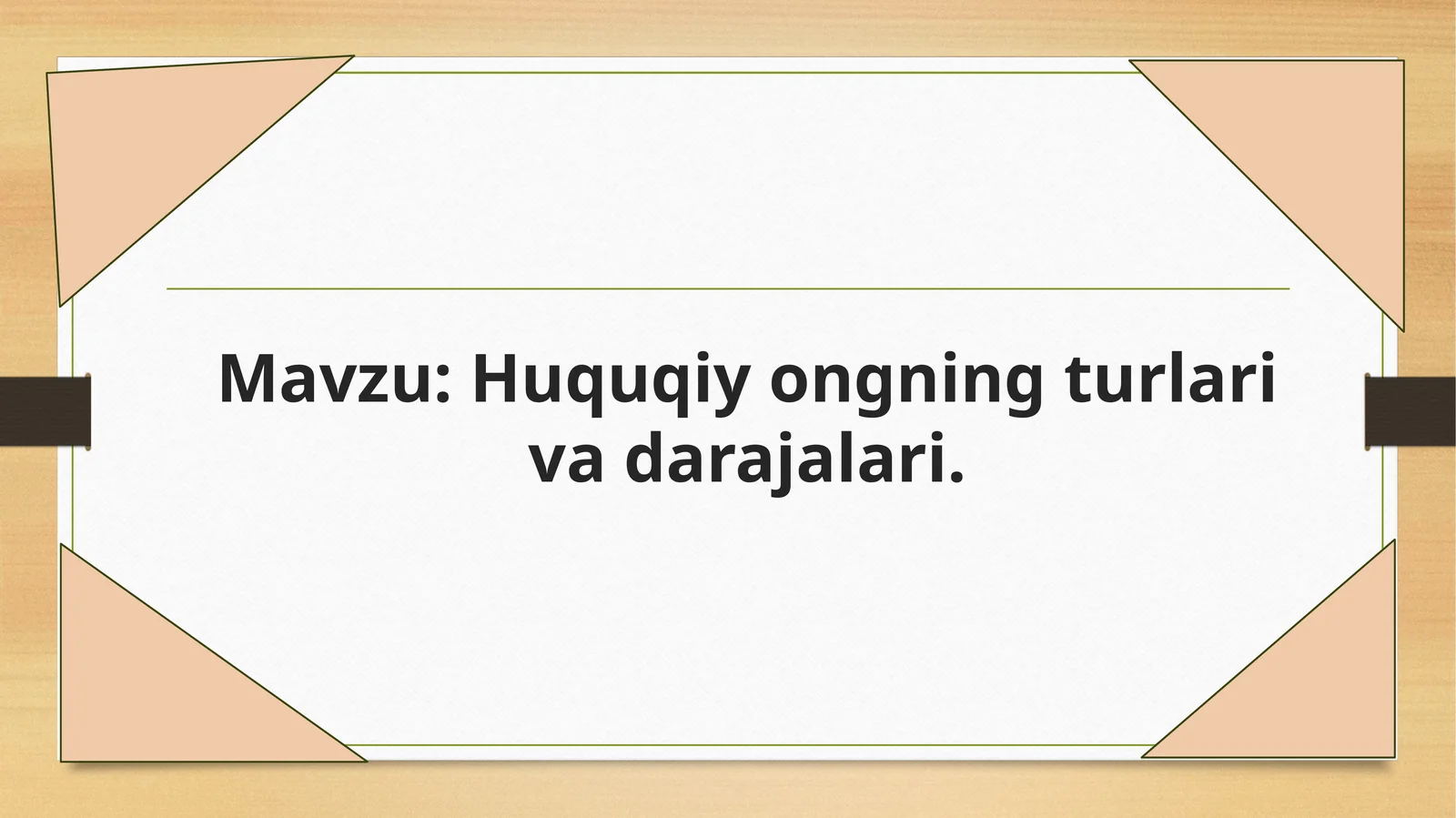 Mavzu: Huquqiy ongning turlari va darajalari.